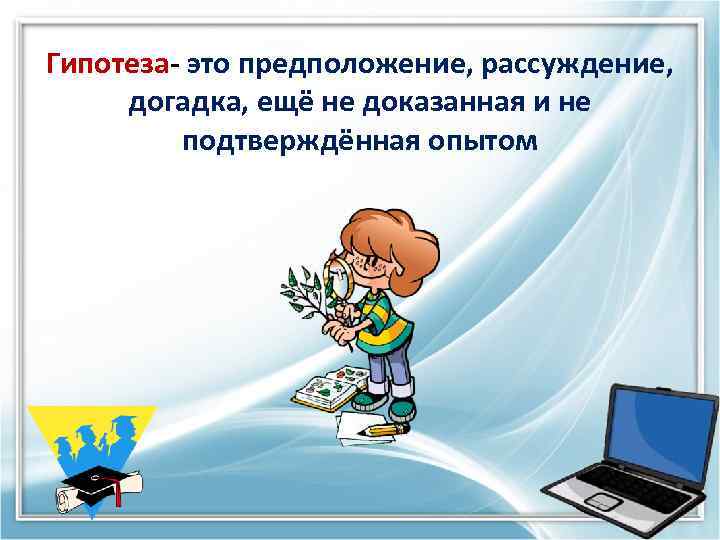 Гипотеза- это предположение, рассуждение, догадка, ещё не доказанная и не подтверждённая опытом